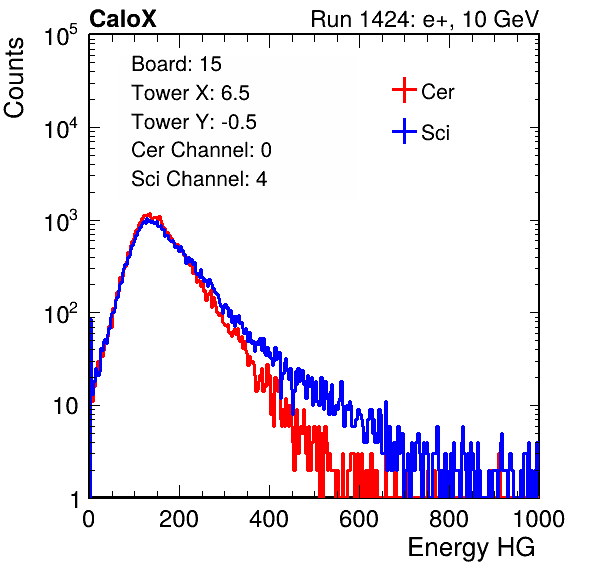 CaloX

Run 1424: e+, 10 GeV

Counts

$10^5$

$10^4$

$10^3$

$10^2$

10

1

Board: 15
Tower X: 6.5
Tower Y: -0.5
Cer Channel: 0
Sci Channel: 4

Cer

Sci

0 200 400 600 800 1000

Energy HG